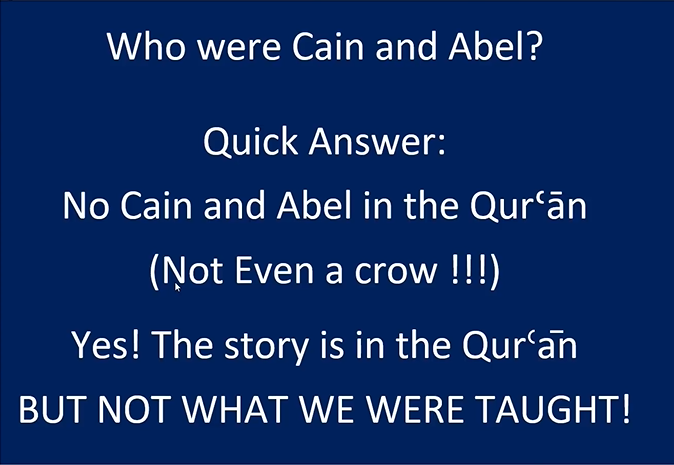 Who were Cain and Abel?

Quick Answer:

No Cain and Abel in the Qurʿān

(Not Even a crow !!!)

Yes! The story is in the Qurʿān

BUT NOT WHAT WE WERE TAUGHT!